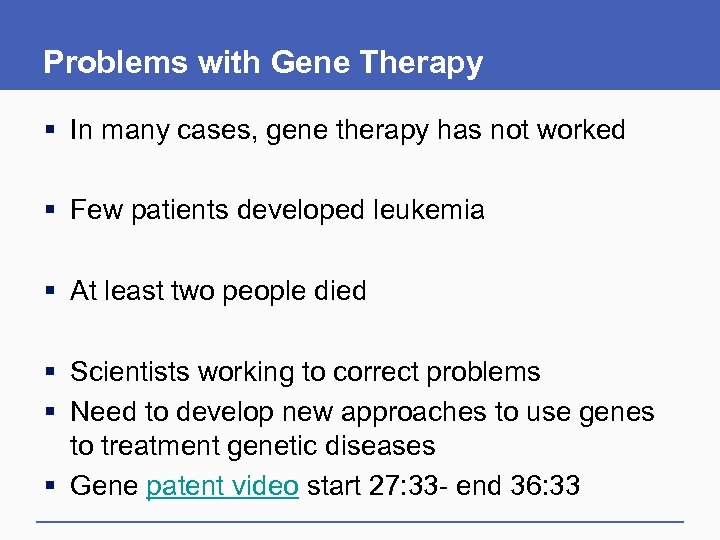 Problems with Gene Therapy

▪ In many cases, gene therapy has not worked

▪ Few patients developed leukemia

▪ At least two people died

▪ Scientists working to correct problems
▪ Need to develop new approaches to use genes to treatment genetic diseases
▪ Gene patent video start 27:33- end 36:33